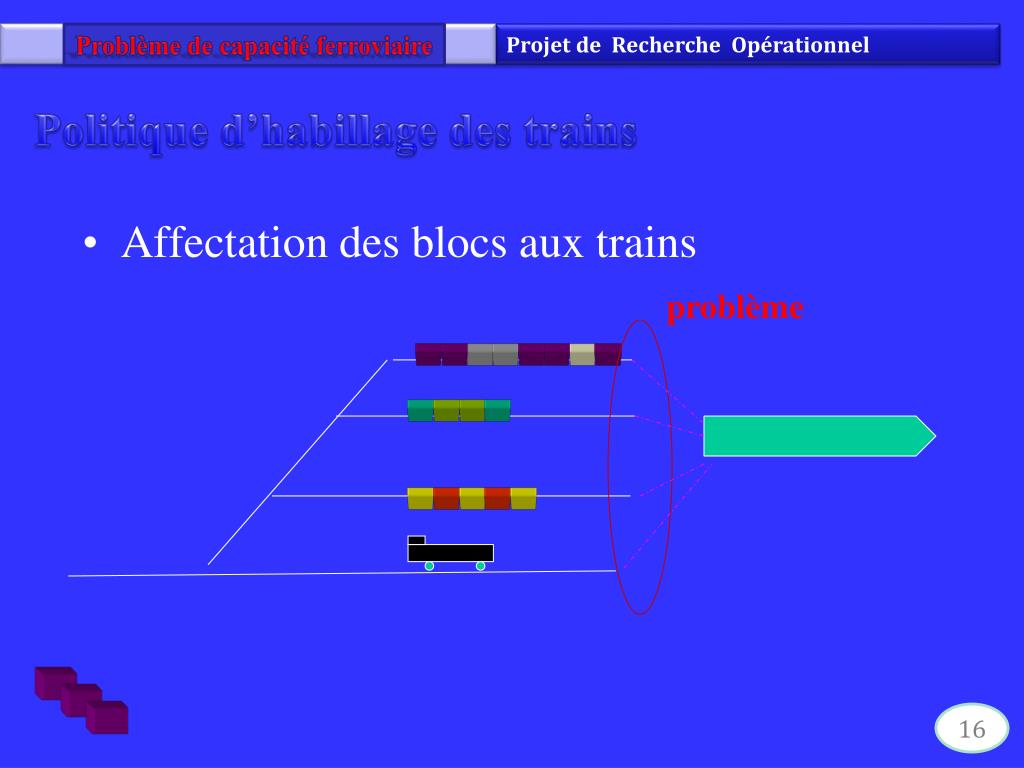 Problème de capacité ferroviaire

Projet de Recherche Opérationnel

Politique d’habillage des trains

• Affectation des blocs aux trains

problème

16